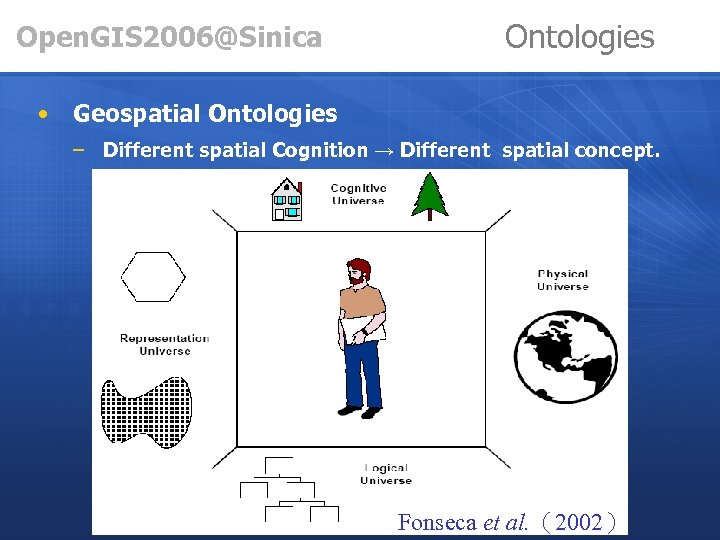 OpenGIS2006@Sinica

Ontologies

• Geospatial Ontologies
– Different spatial Cognition → Different spatial concept.

Cognitive Universe

Physical Universe

Representation Universe

Logical Universe

Fonseca et al. (2002)